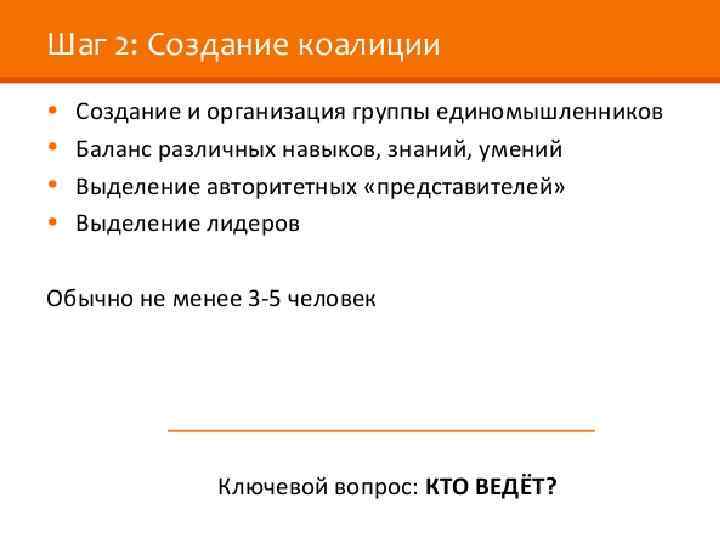 Шаг 2: Создание коалиции

• Создание и организация группы единомышленников
• Баланс различных навыков, знаний, умений
• Выделение авторитетных «представителей»
• Выделение лидеров

Обычно не менее 3-5 человек

Ключевой вопрос: КТО ВЕДЁТ?